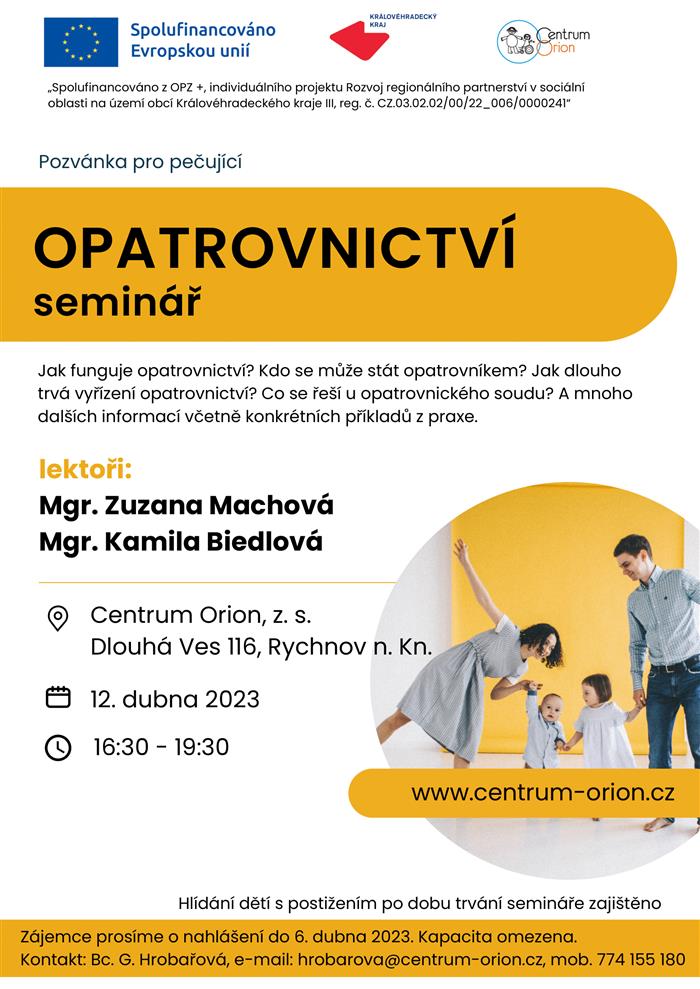 Spolufinancováno Evropskou unií

KRÁLOVÉHRADECKÝ KRAJ

Centrum Orion

„Spolufinancováno z OPZ +, individuálního projektu Rozvoj regionálního partnerství v sociální oblasti na území obcí Královéhradeckého kraje III, reg. č. CZ.03.02.02/00/22_006/0000241"

Pozvánka pro pečující

OPATROVNICTVÍ
seminář

Jak funguje opatrovnictví? Kdo se může stát opatrovníkem? Jak dlouho trvá vyřízení opatrovnictví? Co se řeší u opatrovnického soudu? A mnoho dalších informací včetně konkrétních příkladů z praxe.

lektoři:
Mgr. Zuzana Machová
Mgr. Kamila Biedlová

Centrum Orion, z. s.
Dlouhá Ves 116, Rychnov n. Kn.

12. dubna 2023

16:30 - 19:30

www.centrum-orion.cz

Hlídání dětí s postižením po dobu trvání semináře zajištěno

Zájemce prosíme o nahlášení do 6. dubna 2023. Kapacita omezena.
Kontakt: Bc. G. Hrobařová, e-mail: hrobarova@centrum-orion.cz, mob. 774 155 180